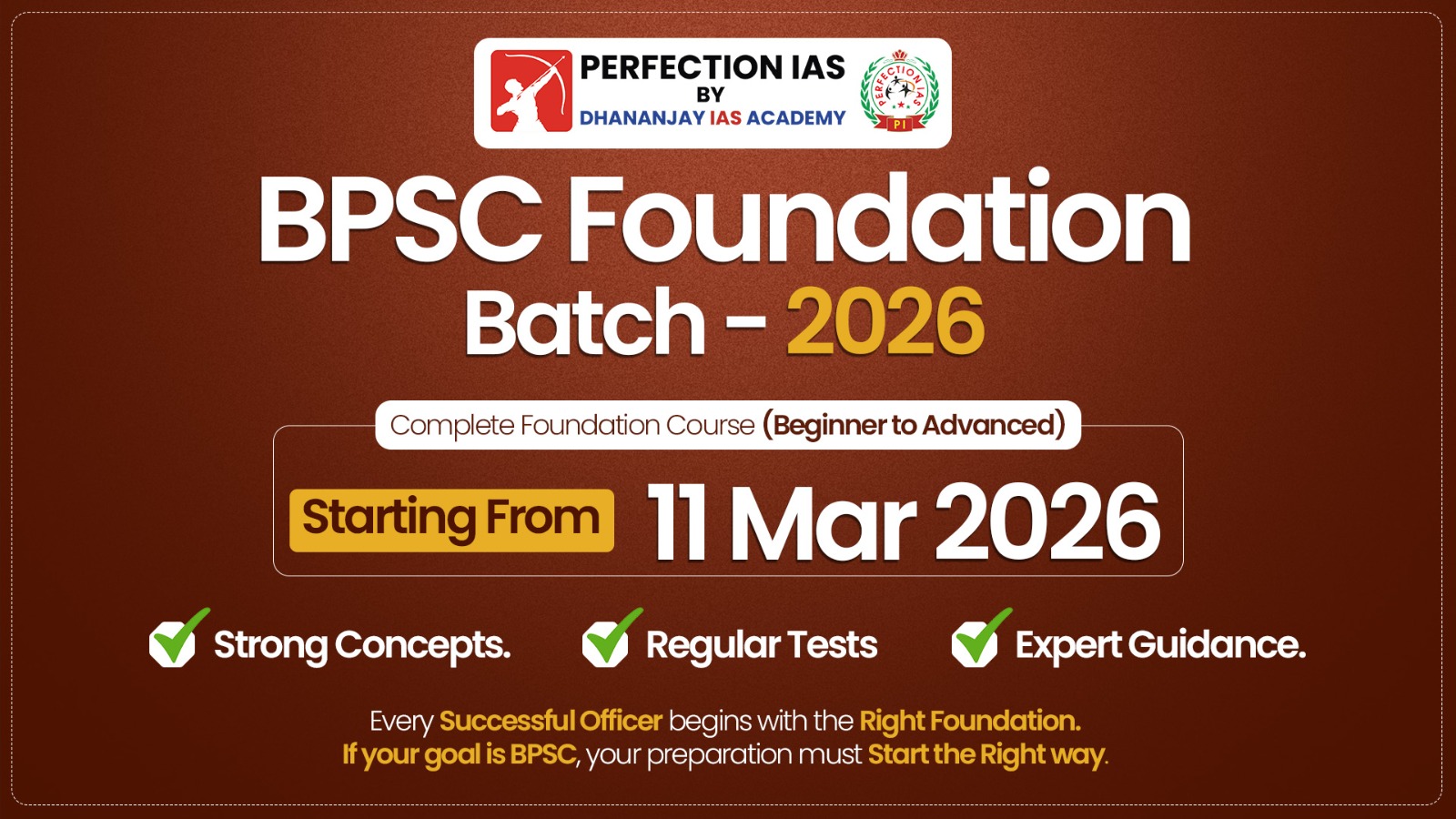 PERFECTION IAS
BY
DHANANJAY IAS ACADEMY

PERFECTION IAS
PI

BPSC Foundation
Batch - 2026

Complete Foundation Course (Beginner to Advanced)

Starting From 11 Mar 2026

Strong Concepts. Regular Tests Expert Guidance.

Every Successful Officer begins with the Right Foundation.
If your goal is BPSC, your preparation must Start the Right way.